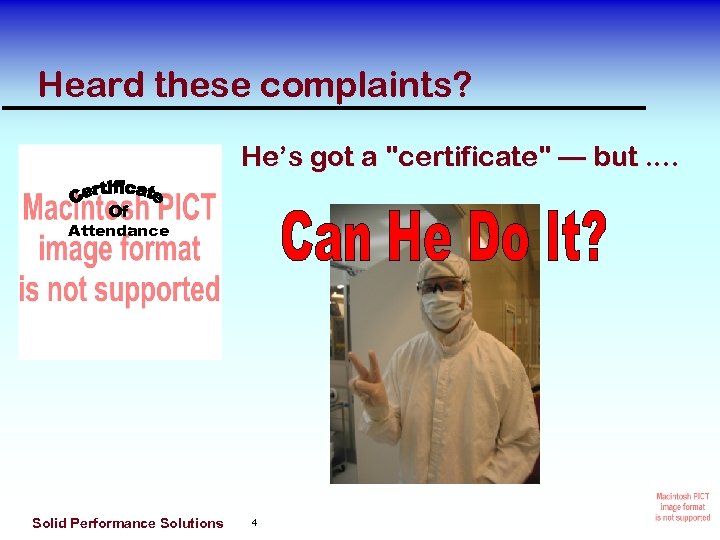 Heard these complaints?

Certificate
Of
Attendance

Macintosh PICT
image format
is not supported

He's got a "certificate" — but ....

Can He Do It?

Solid Performance Solutions

4

Macintosh PICT
image format
is not supported